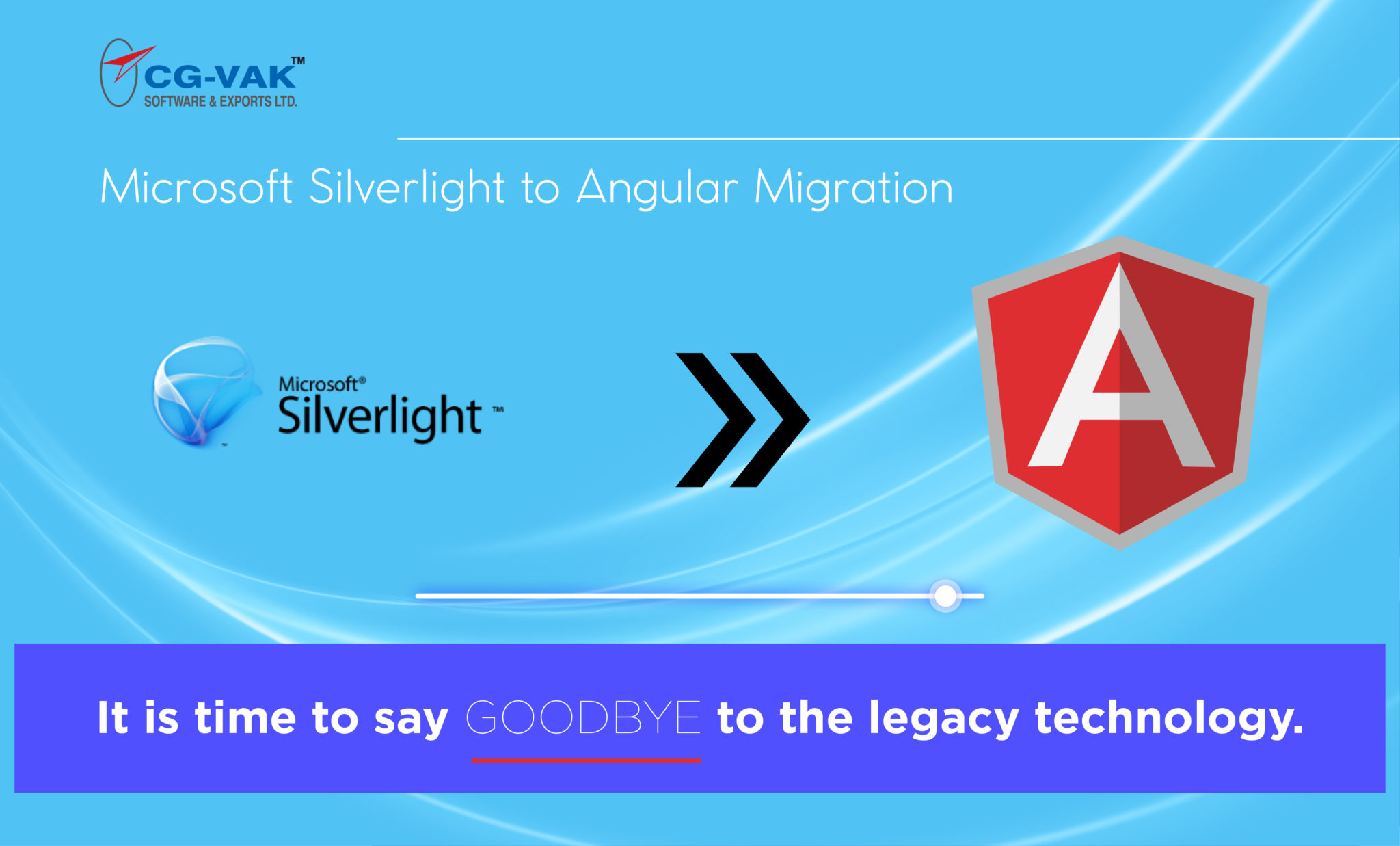 CG-VAK™
SOFTWARE & EXPORTS LTD.

Microsoft Silverlight to Angular Migration

Microsoft®
Silverlight™

A

It is time to say GOODBYE to the legacy technology.